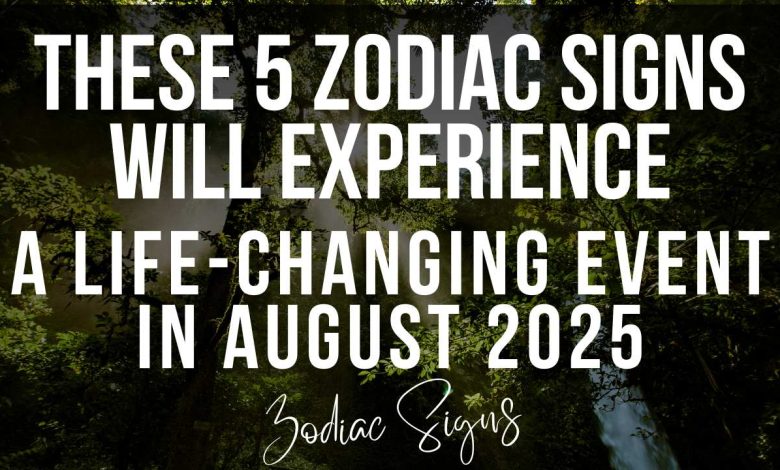 THESE 5 ZODIAC SIGNS WILL EXPERIENCE A LIFE-CHANGING EVENT IN AUGUST 2025

Zodiac Signs